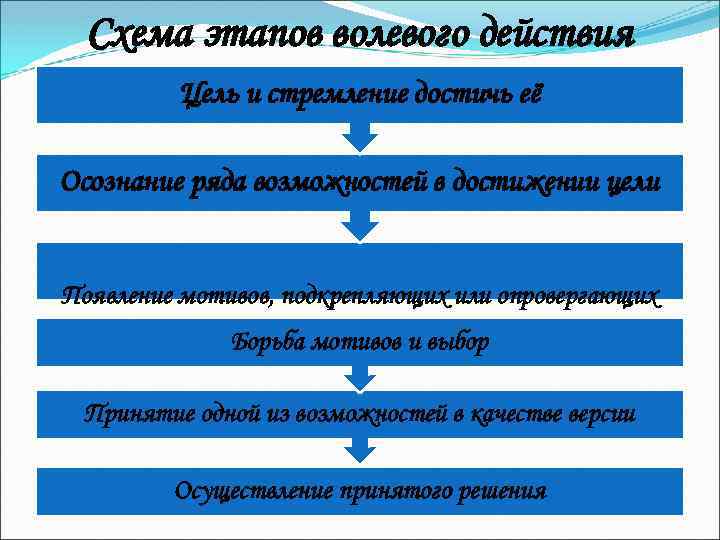 Схема этапов волевого действия

Цель и стремление достичь её

Осознание ряда возможностей в достижении цели

Появление мотивов, подкрепляющих или опровергающих

Борьба мотивов и выбор

Принятие одной из возможностей в качестве версии

Осуществление принятого решения